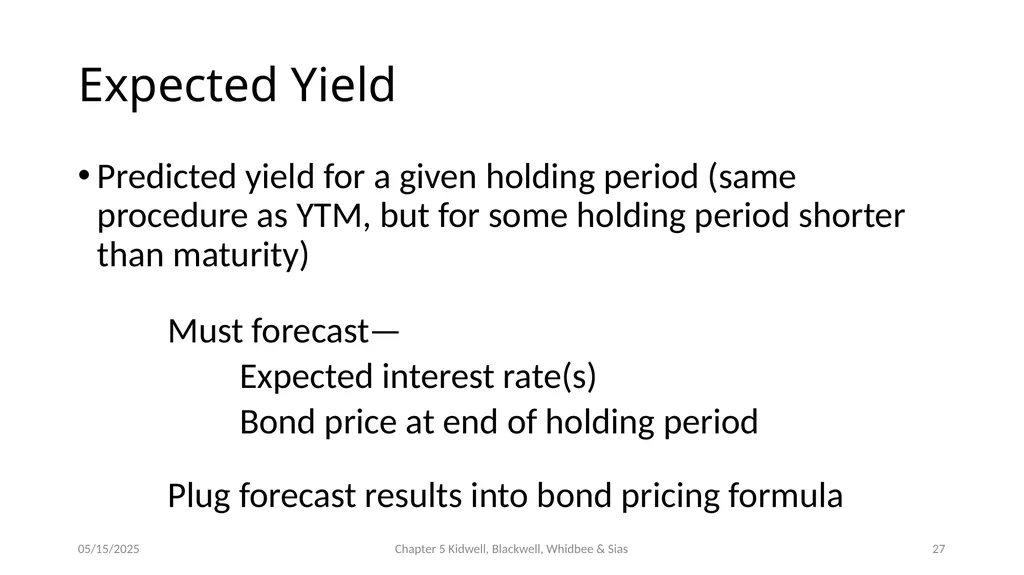 Expected Yield

• Predicted yield for a given holding period (same procedure as YTM, but for some holding period shorter than maturity)

Must forecast—
Expected interest rate(s)
Bond price at end of holding period

Plug forecast results into bond pricing formula

05/15/2025

Chapter 5 Kidwell, Blackwell, Whidbee & Sias

27